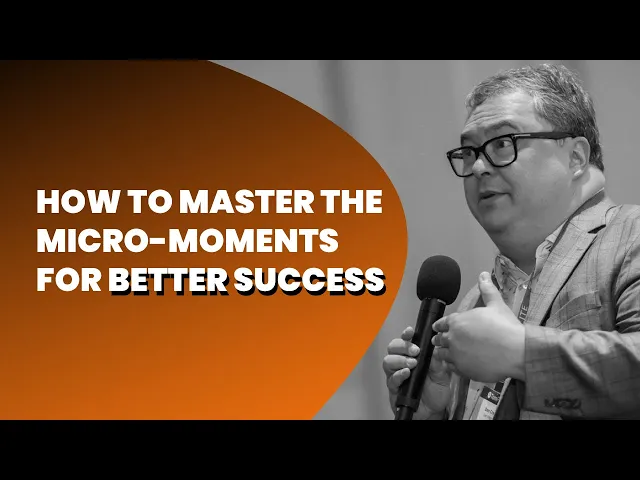 HOW TO MASTER THE MICRO-MOMENTS FOR BETTER SUCCESS